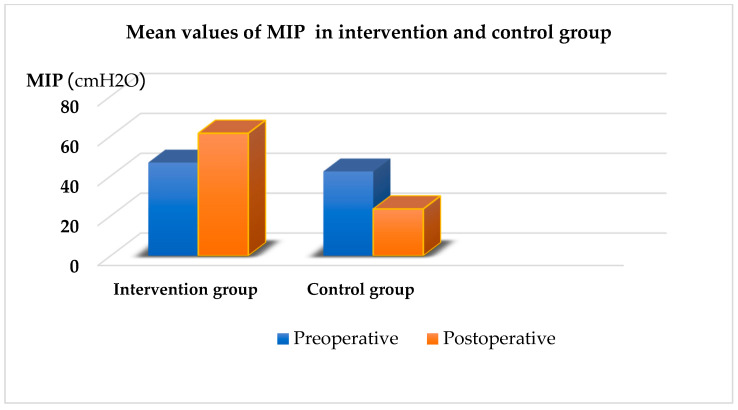 Mean values of MIP in intervention and control group

MIP (cmH2O)

80
60
40
20
0

Intervention group
Control group

Preoperative
Postoperative